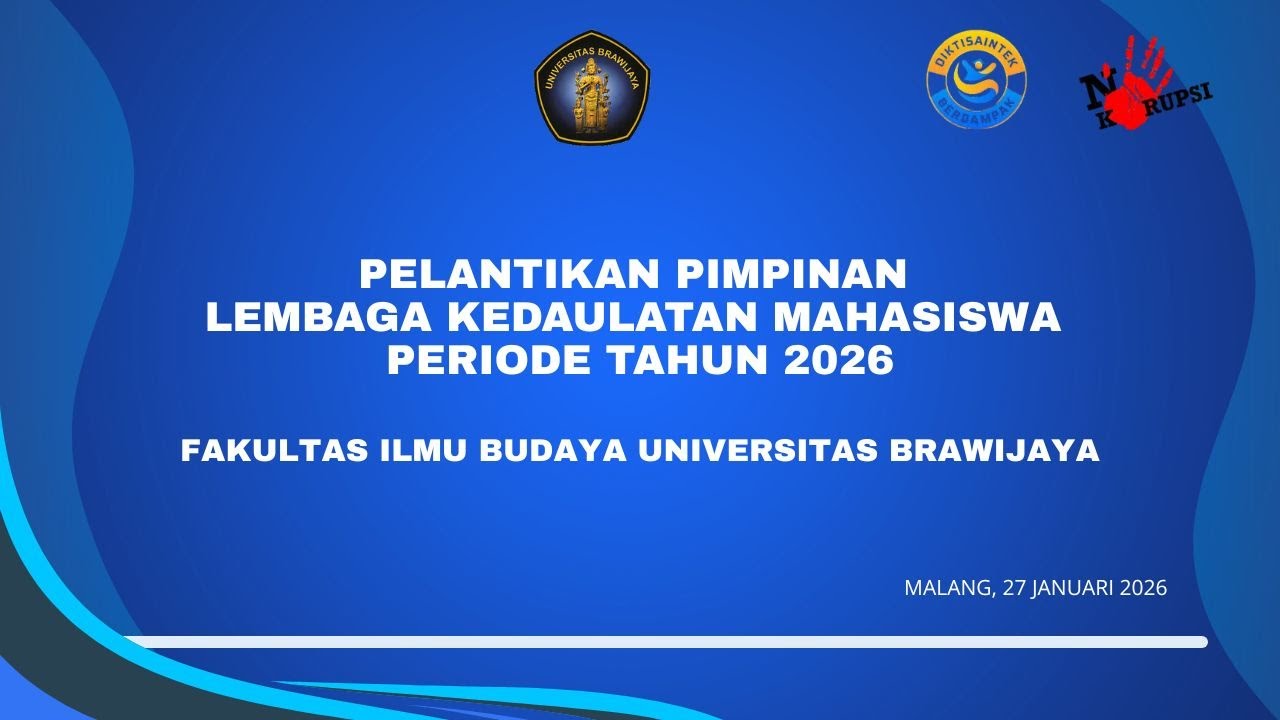 UNIVERSITAS BRAWIJAYA

DIKTISAINTEK BERDAMPAK

NO KORUPSI

PELANTIKAN PIMPINAN
LEMBAGA KEDAULATAN MAHASISWA
PERIODE TAHUN 2026

FAKULTAS ILMU BUDAYA UNIVERSITAS BRAWIJAYA

MALANG, 27 JANUARI 2026